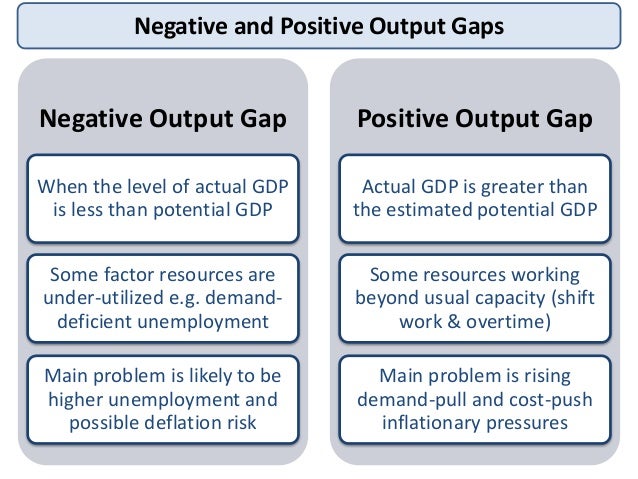 Negative and Positive Output Gaps

Negative Output Gap

When the level of actual GDP is less than potential GDP

Some factor resources are under-utilized e.g. demand-deficient unemployment

Main problem is likely to be higher unemployment and possible deflation risk

Positive Output Gap

Actual GDP is greater than the estimated potential GDP

Some resources working beyond usual capacity (shift work & overtime)

Main problem is rising demand-pull and cost-push inflationary pressures